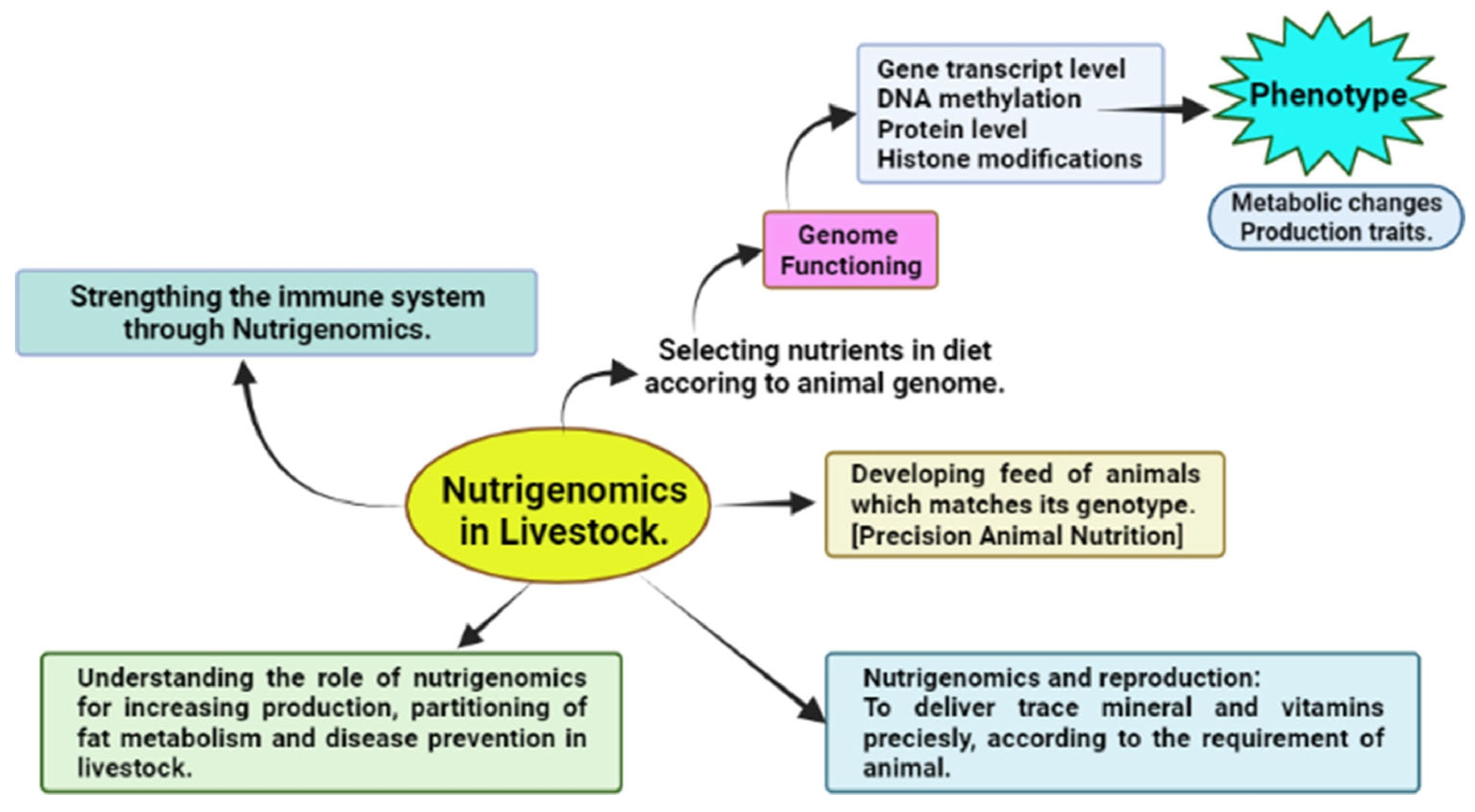 Gene transcript level
DNA methylation
Protein level
Histone modifications

Phenotype

Metabolic changes
Production traits.

Genome Functioning

Strengthing the immune system through Nutrigenomics.

Selecting nutrients in diet accoring to animal genome.

Nutrigenomics in Livestock.

Developing feed of animals which matches its genotype. [Precision Animal Nutrition]

Understanding the role of nutrigenomics for increasing production, partitioning of fat metabolism and disease prevention in livestock.

Nutrigenomics and reproduction:
To deliver trace mineral and vitamins preciesly, according to the requirement of animal.